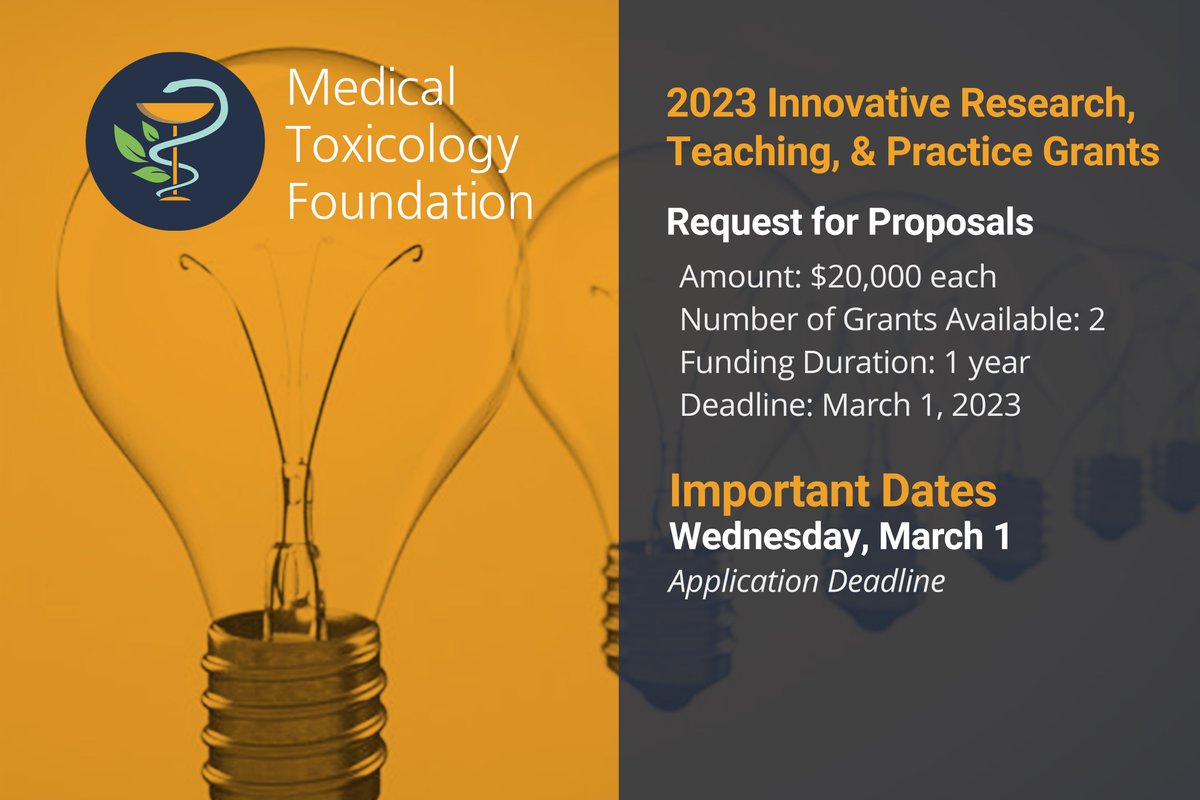 Medical Toxicology Foundation

2023 Innovative Research, Teaching, & Practice Grants

Request for Proposals

Amount: \$20,000 each
Number of Grants Available: 2
Funding Duration: 1 year
Deadline: March 1, 2023

Important Dates
Wednesday, March 1
Application Deadline